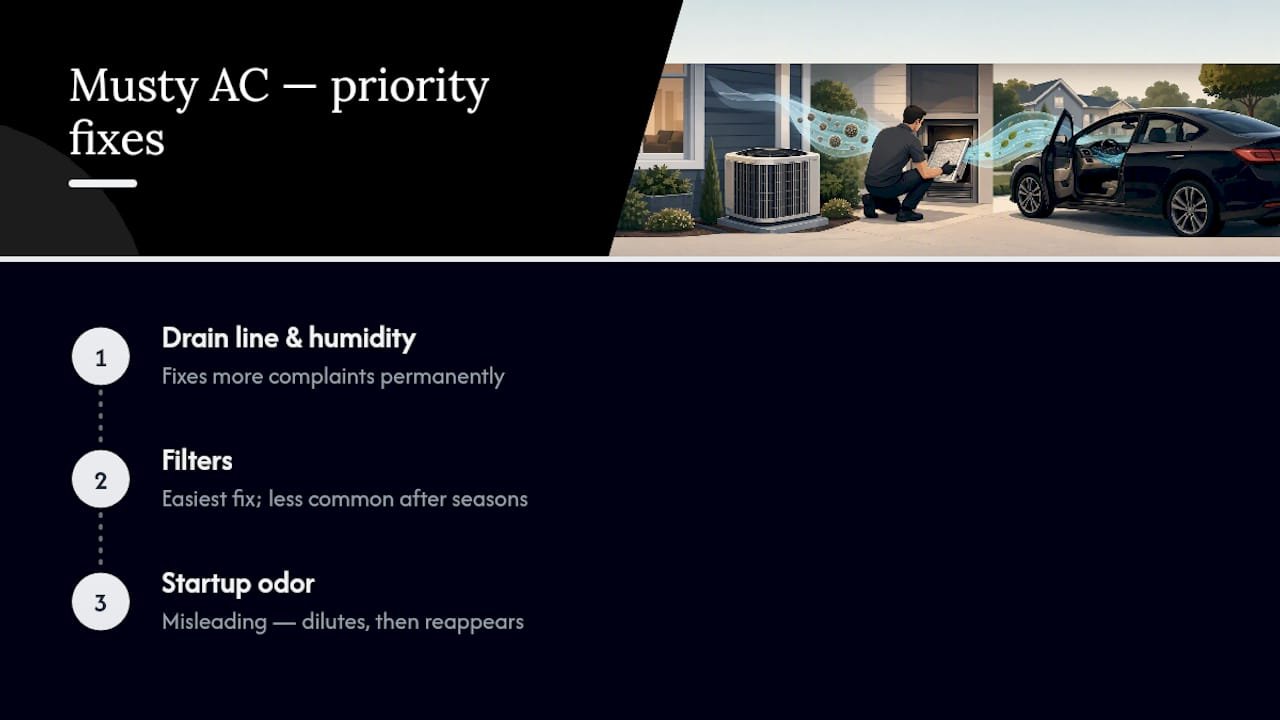 Musty AC — priority fixes

1
Drain line & humidity
Fixes more complaints permanently

2
Filters
Easiest fix; less common after seasons

3
Startup odor
Misleading — dilutes, then reappears